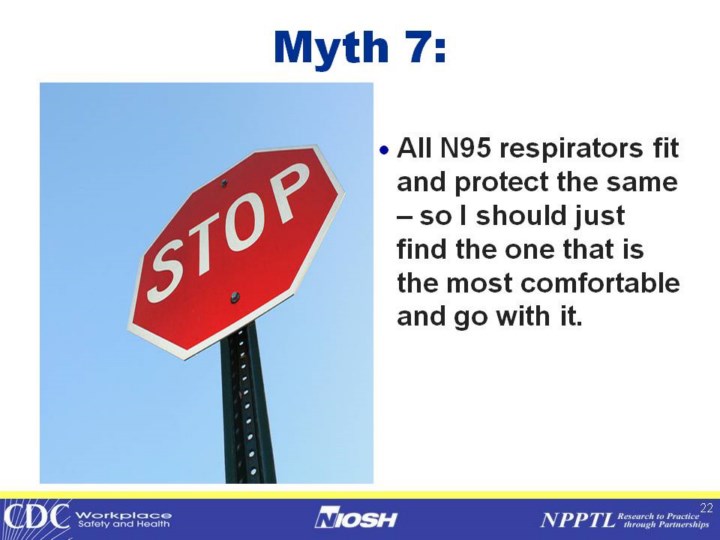 Myth 7:

STOP

• All N95 respirators fit and protect the same – so I should just find the one that is the most comfortable and go with it.

CDC Workplace Safety and Health

NIOSH

NPPTL Research to Practice through Partnerships

22